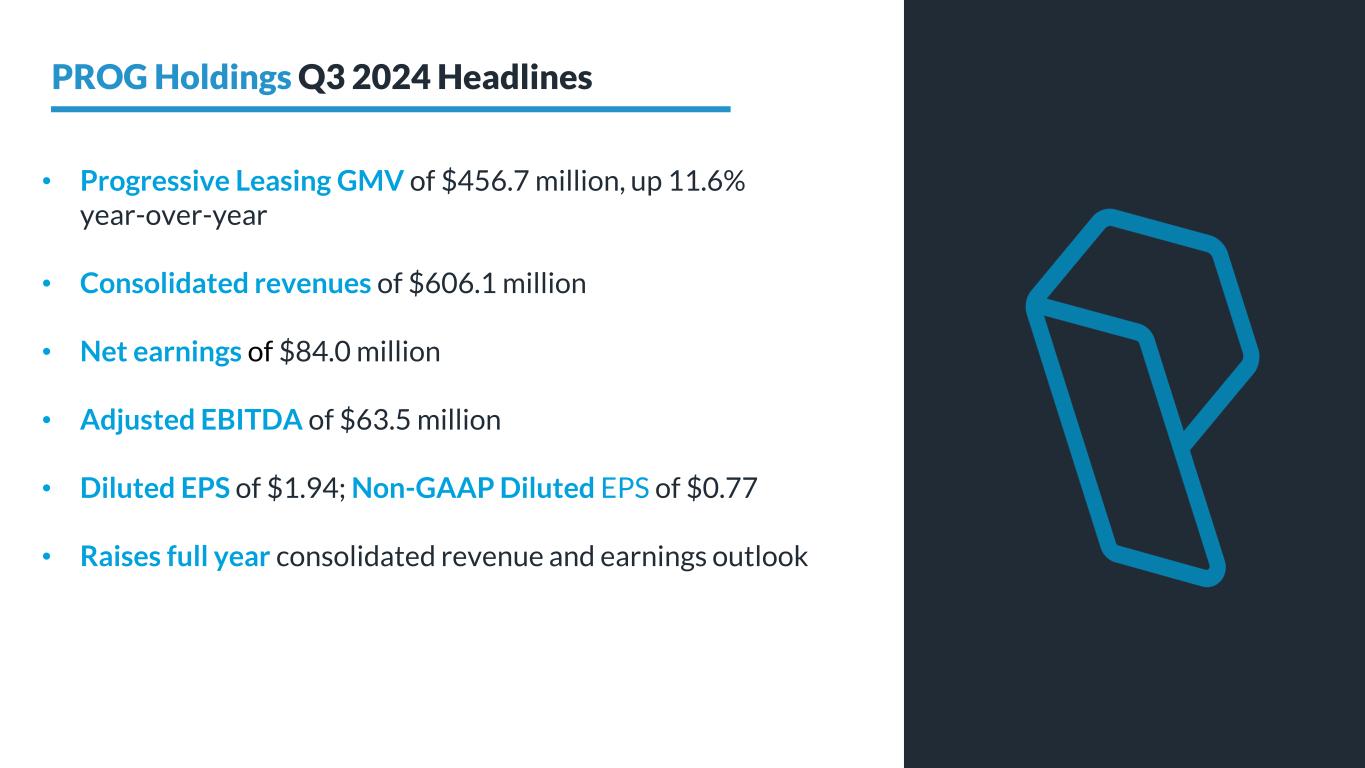 PROG Holdings Q3 2024 Headlines

• Progressive Leasing GMV of \$456.7 million, up 11.6% year-over-year

• Consolidated revenues of \$606.1 million

• Net earnings of \$84.0 million

• Adjusted EBITDA of \$63.5 million

• Diluted EPS of \$1.94; Non-GAAP Diluted EPS of \$0.77

• Raises full year consolidated revenue and earnings outlook